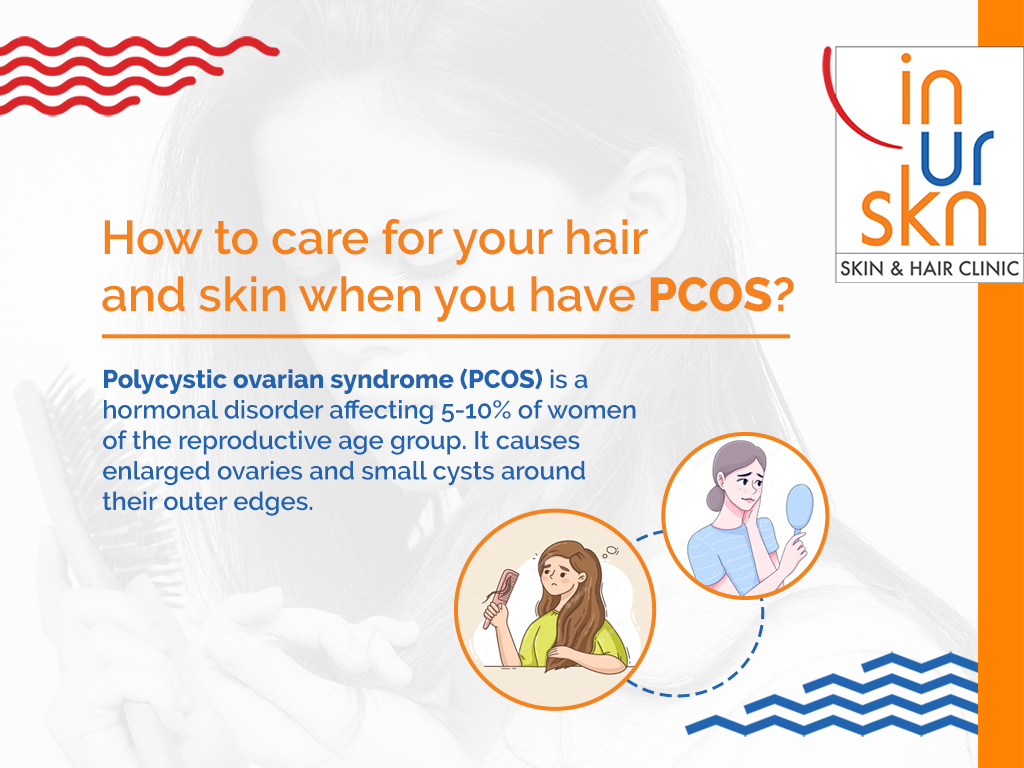 in
ur
skn
SKIN & HAIR CLINIC

How to care for your hair and skin when you have PCOS?

Polycystic ovarian syndrome (PCOS) is a hormonal disorder affecting 5-10% of women of the reproductive age group. It causes enlarged ovaries and small cysts around their outer edges.